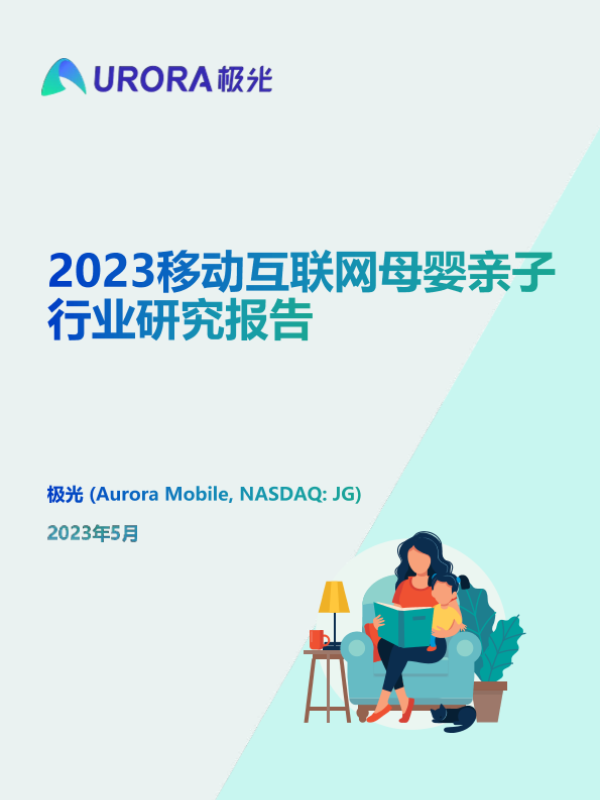 URORA极光

2023移动互联网母婴亲子行业研究报告

极光 (Aurora Mobile, NASDAQ: JG)

2023年5月